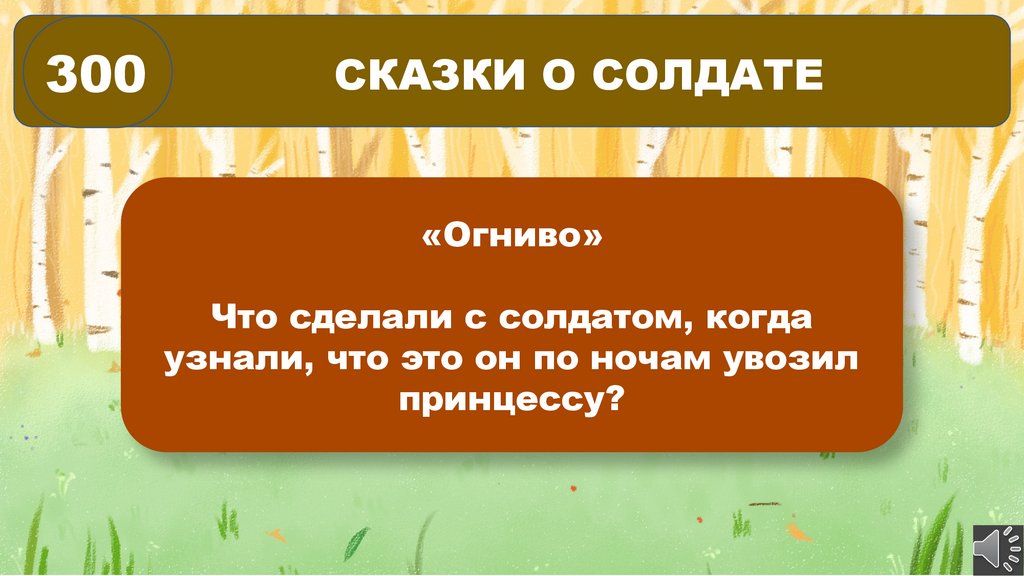 300

СКАЗКИ О СОЛДАТЕ

«Огниво»

Что сделали с солдатом, когда узнали, что это он по ночам увозил принцессу?